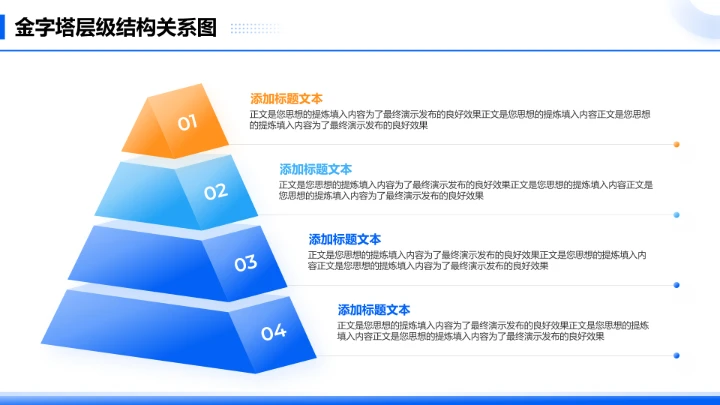 金字塔层级结构关系图

01

添加标题文本

正文是您思想的提炼填入内容为了最终演示发布的良好效果正文是您思想的提炼填入内容正文是您思想的提炼填入内容为了最终演示发布的良好效果

02

添加标题文本

正文是您思想的提炼填入内容为了最终演示发布的良好效果正文是您思想的提炼填入内容正文是您思想的提炼填入内容为了最终演示发布的良好效果

03

添加标题文本

正文是您思想的提炼填入内容为了最终演示发布的良好效果正文是您思想的提炼填入内容正文是您思想的提炼填入内容为了最终演示发布的良好效果

04

添加标题文本

正文是您思想的提炼填入内容为了最终演示发布的良好效果正文是您思想的提炼填入内容正文是您思想的提炼填入内容为了最终演示发布的良好效果